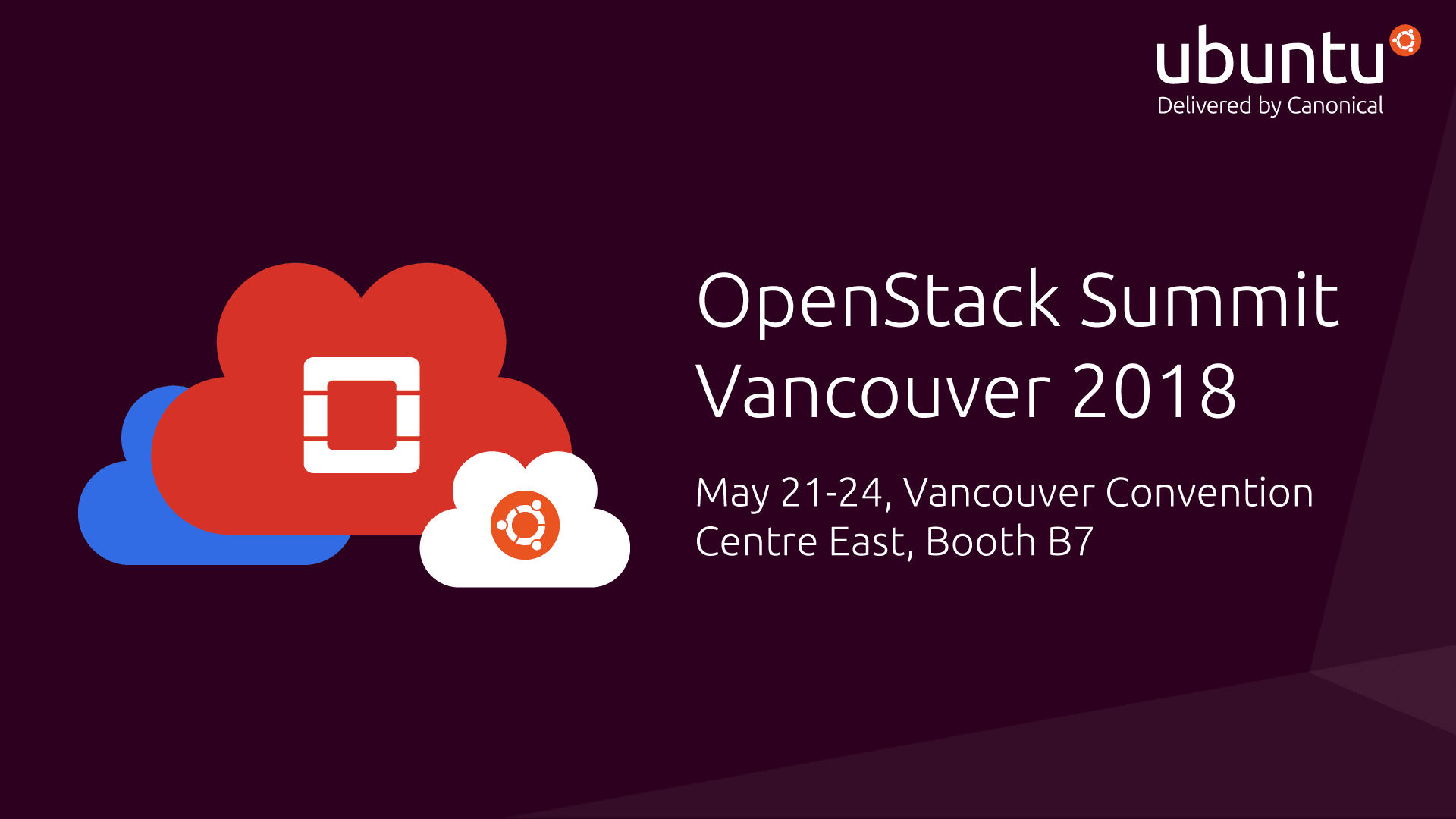 ubuntu
Delivered by Canonical

OpenStack Summit Vancouver 2018

May 21-24, Vancouver Convention Centre East, Booth B7